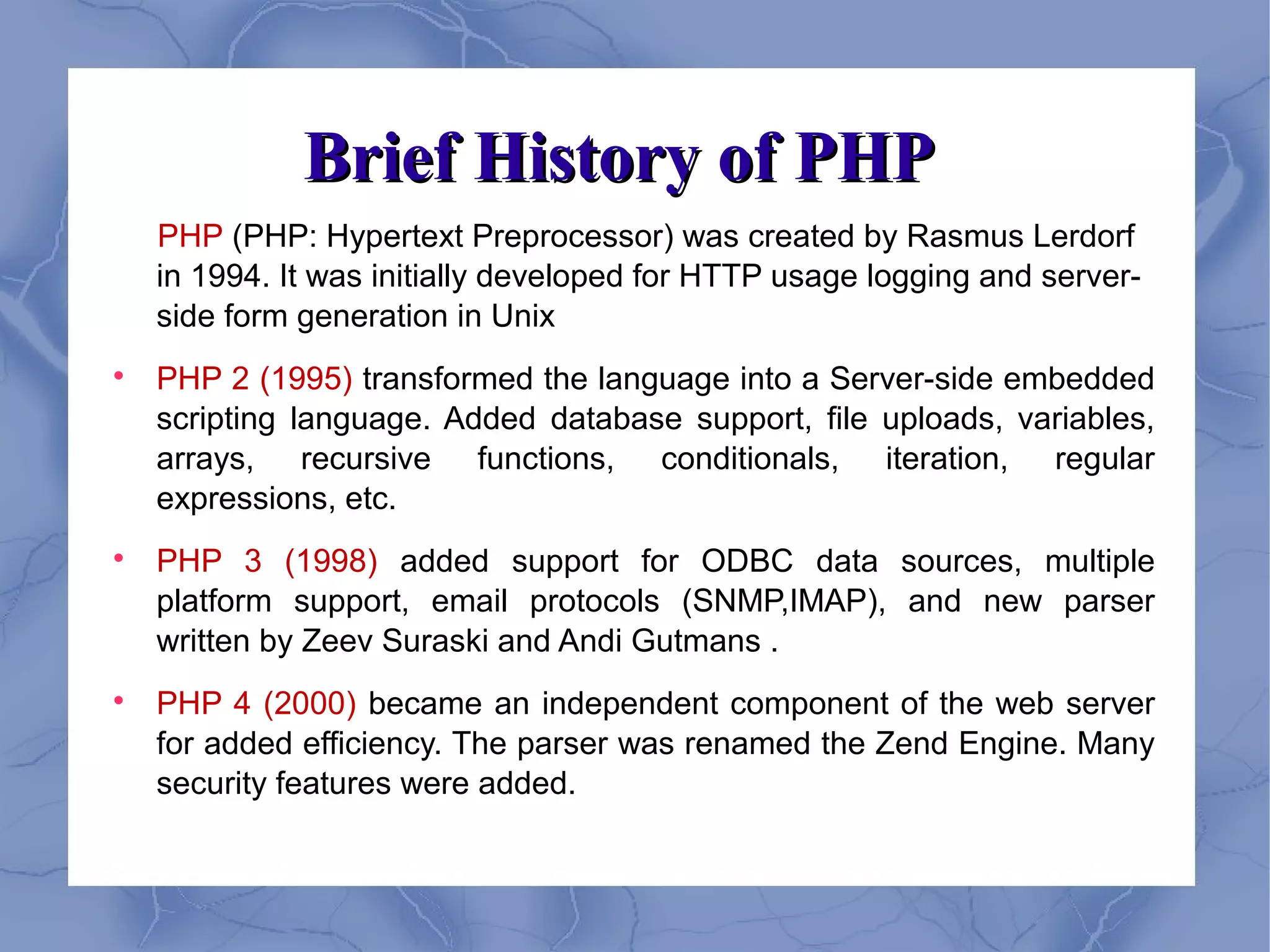 Brief History of PHP

PHP (PHP: Hypertext Preprocessor) was created by Rasmus Lerdorf in 1994. It was initially developed for HTTP usage logging and server-side form generation in Unix

• PHP 2 (1995) transformed the language into a Server-side embedded scripting language. Added database support, file uploads, variables, arrays, recursive functions, conditionals, iteration, regular expressions, etc.

• PHP 3 (1998) added support for ODBC data sources, multiple platform support, email protocols (SNMP,IMAP), and new parser written by Zeev Suraski and Andi Gutmans .

• PHP 4 (2000) became an independent component of the web server for added efficiency. The parser was renamed the Zend Engine. Many security features were added.